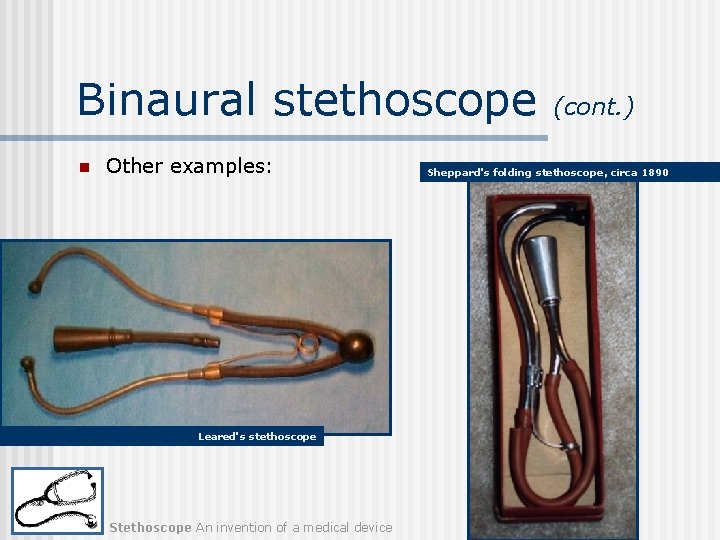 Binaural stethoscope (cont.)

Other examples:

Sheppard's folding stethoscope, circa 1890

Leared's stethoscope

Stethoscope An invention of a medical device